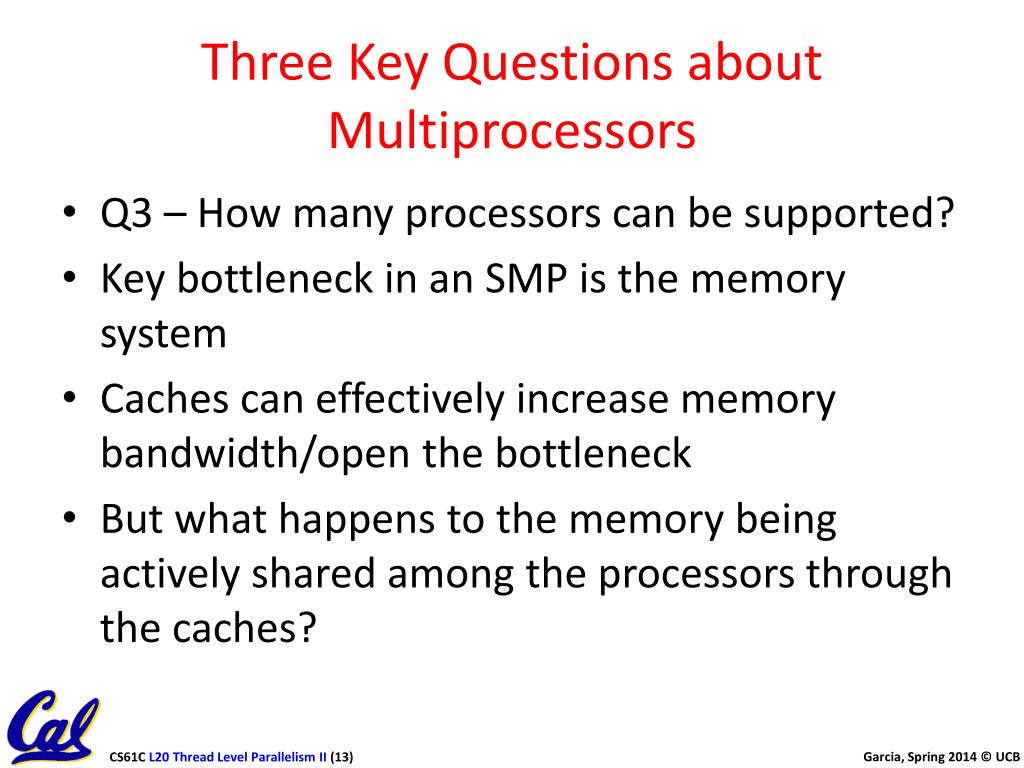 Three Key Questions about Multiprocessors

• Q3 – How many processors can be supported?
• Key bottleneck in an SMP is the memory system
• Caches can effectively increase memory bandwidth/open the bottleneck
• But what happens to the memory being actively shared among the processors through the caches?

Cal

CS61C L20 Thread Level Parallelism II (13)

Garcia, Spring 2014 © UCB